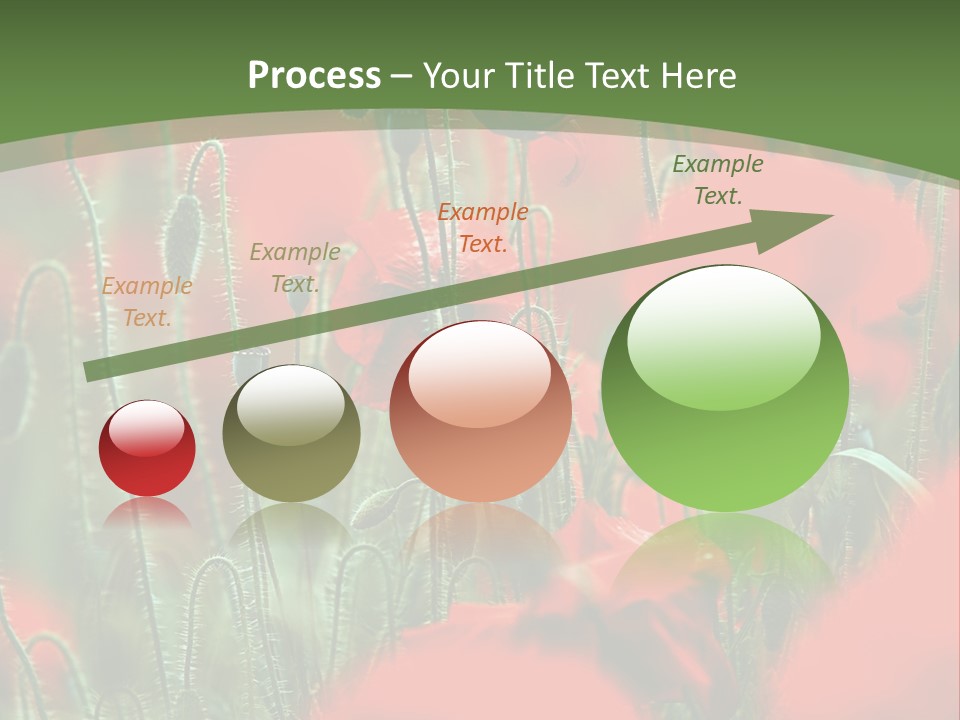 Process – Your Title Text Here

Example Text.

Example Text.

Example Text.

Example Text.